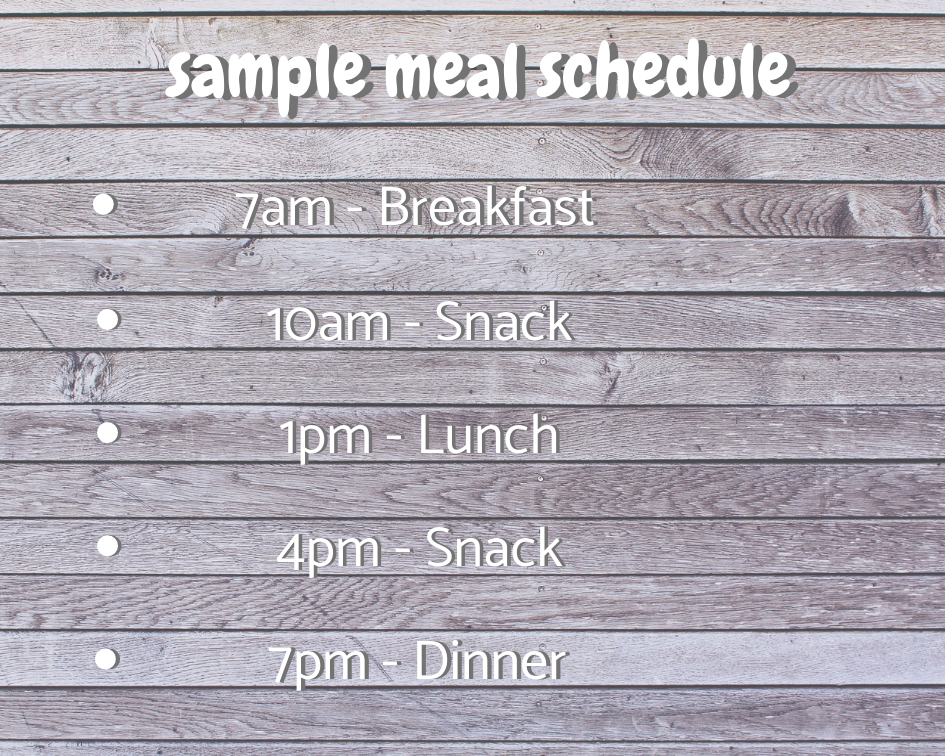 sample meal schedule

- 7am - Breakfast
- 10am - Snack
- 1pm - Lunch
- 4pm - Snack
- 7pm - Dinner